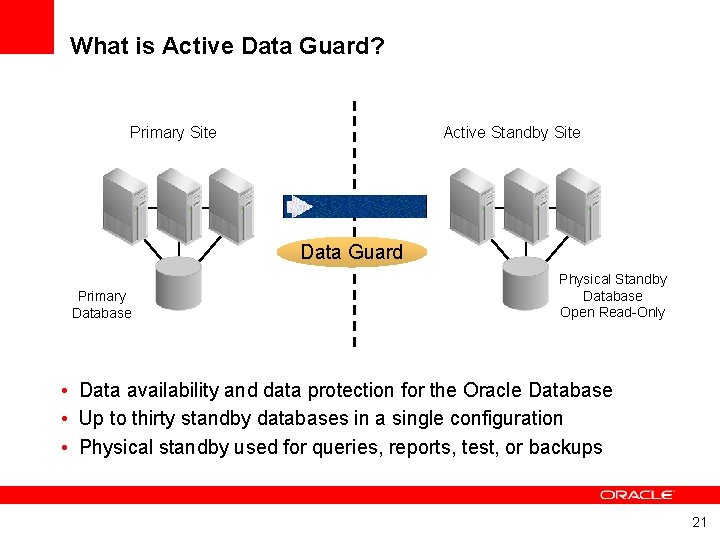 What is Active Data Guard?

Primary Site

Active Standby Site

Data Guard

Primary Database

Physical Standby Database Open Read-Only

• Data availability and data protection for the Oracle Database
• Up to thirty standby databases in a single configuration
• Physical standby used for queries, reports, test, or backups

ORACLE

21